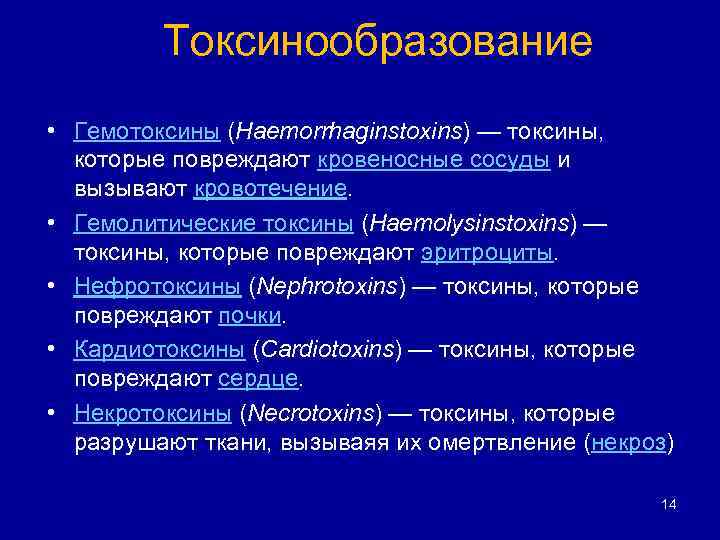 Токсинообразование

• Гемотоксины (Haemorrhaginstoxins) — токсины, которые повреждают кровеносные сосуды и вызывают кровотечение.

• Гемолитические токсины (Haemolysinstoxins) — токсины, которые повреждают эритроциты.

• Нефротоксины (Nephrotoxins) — токсины, которые повреждают почки.

• Кардиотоксины (Cardiotoxins) — токсины, которые повреждают сердце.

• Некротоксины (Necrotoxins) — токсины, которые разрушают ткани, вызывая их омертвление (некроз)

14